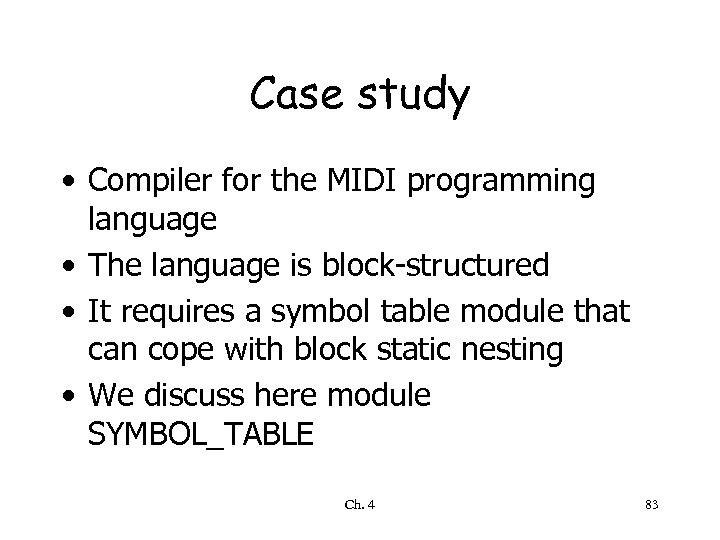 Case study

• Compiler for the MIDI programming language
• The language is block-structured
• It requires a symbol table module that can cope with block static nesting
• We discuss here module SYMBOL_TABLE

Ch. 4

83